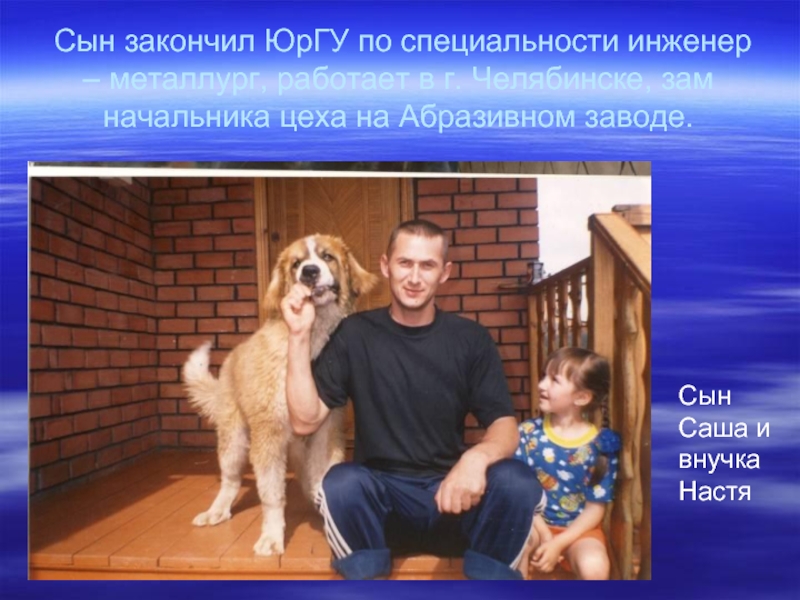 Сын закончил ЮрГУ по специальности инженер – металлург, работает в г. Челябинске, зам начальника цеха на Абразивном заводе.

Сын Саша и внучка Настя